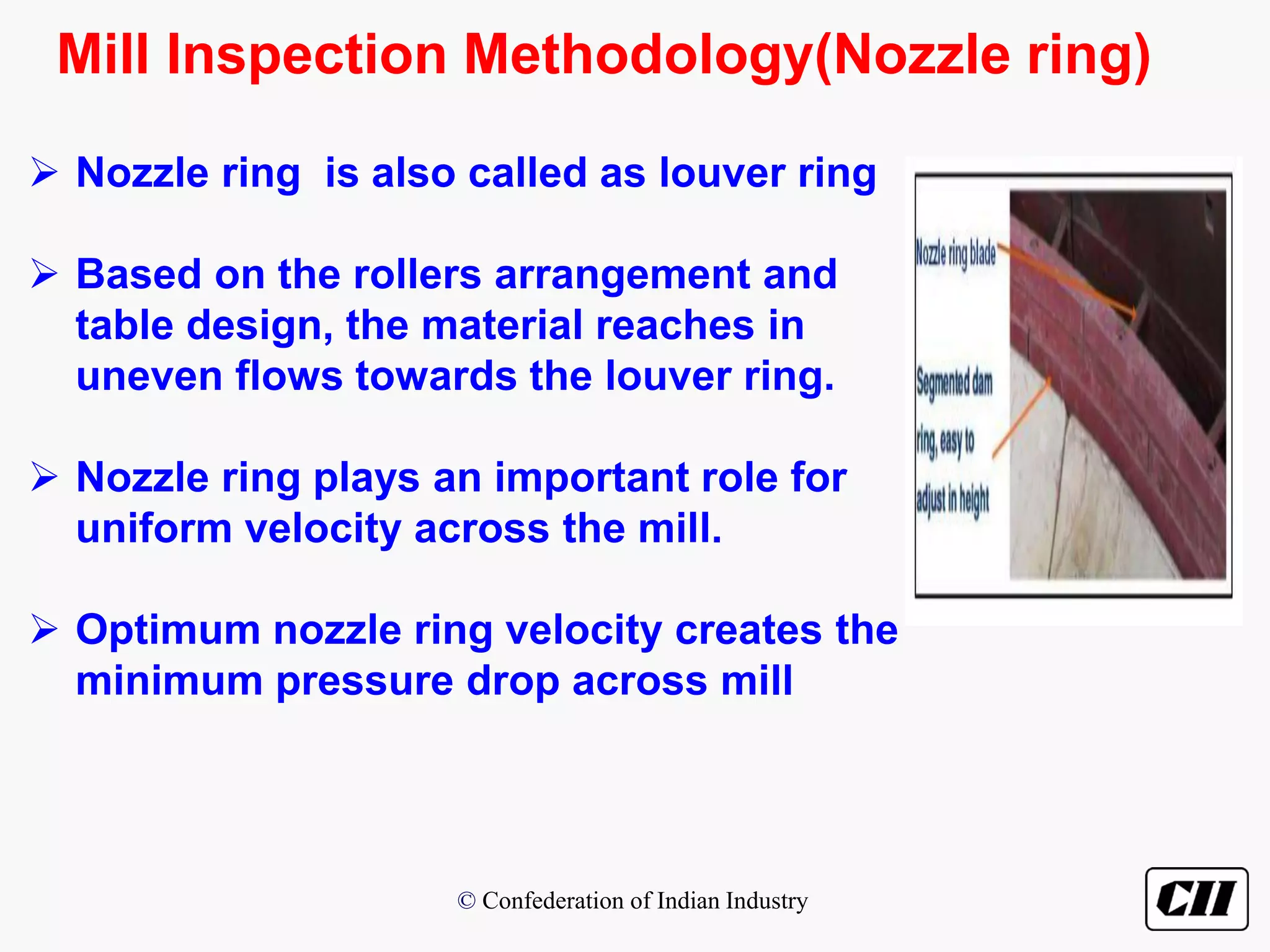 Mill Inspection Methodology(Nozzle ring)

➢ Nozzle ring is also called as louver ring

➢ Based on the rollers arrangement and table design, the material reaches in uneven flows towards the louver ring.

➢ Nozzle ring plays an important role for uniform velocity across the mill.

➢ Optimum nozzle ring velocity creates the minimum pressure drop across mill

Nozzle ring blade

Segmented dam ring, easy to adjust in height

© Confederation of Indian Industry

CII